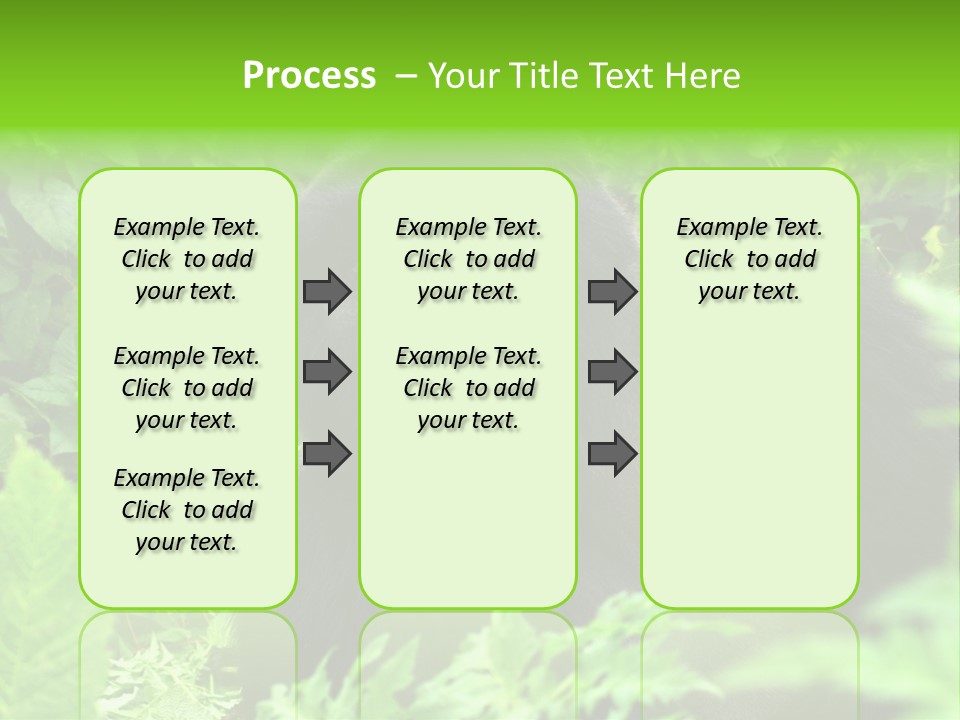 Process – Your Title Text Here

Example Text. Click to add your text.

Example Text. Click to add your text.

Example Text. Click to add your text.

Example Text. Click to add your text.

Example Text. Click to add your text.

Example Text. Click to add your text.